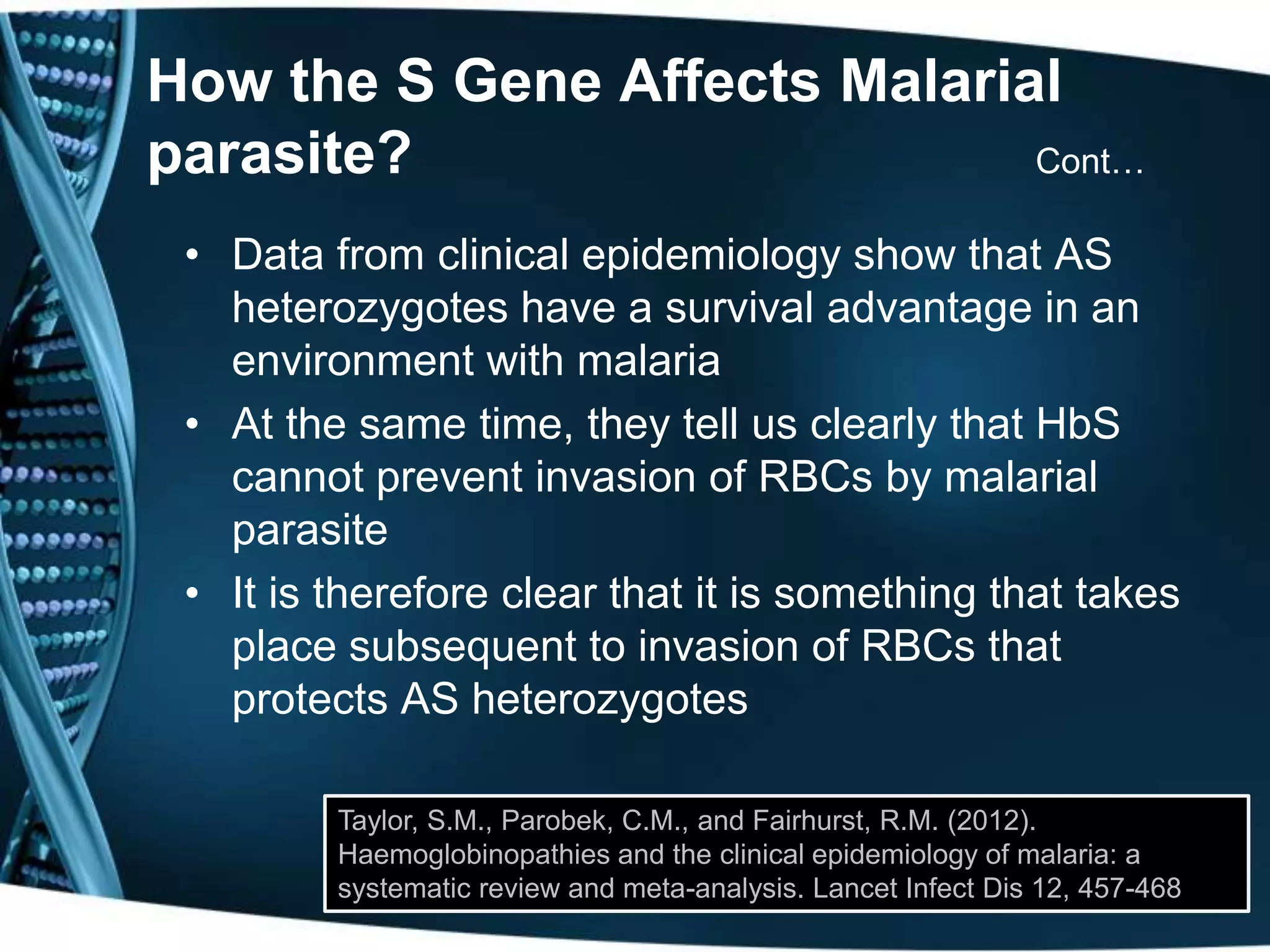 How the S Gene Affects Malarial parasite? Cont…

• Data from clinical epidemiology show that AS heterozygotes have a survival advantage in an environment with malaria

• At the same time, they tell us clearly that HbS cannot prevent invasion of RBCs by malarial parasite

• It is therefore clear that it is something that takes place subsequent to invasion of RBCs that protects AS heterozygotes

Taylor, S.M., Parobek, C.M., and Fairhurst, R.M. (2012). Haemoglobinopathies and the clinical epidemiology of malaria: a systematic review and meta-analysis. Lancet Infect Dis 12, 457-468